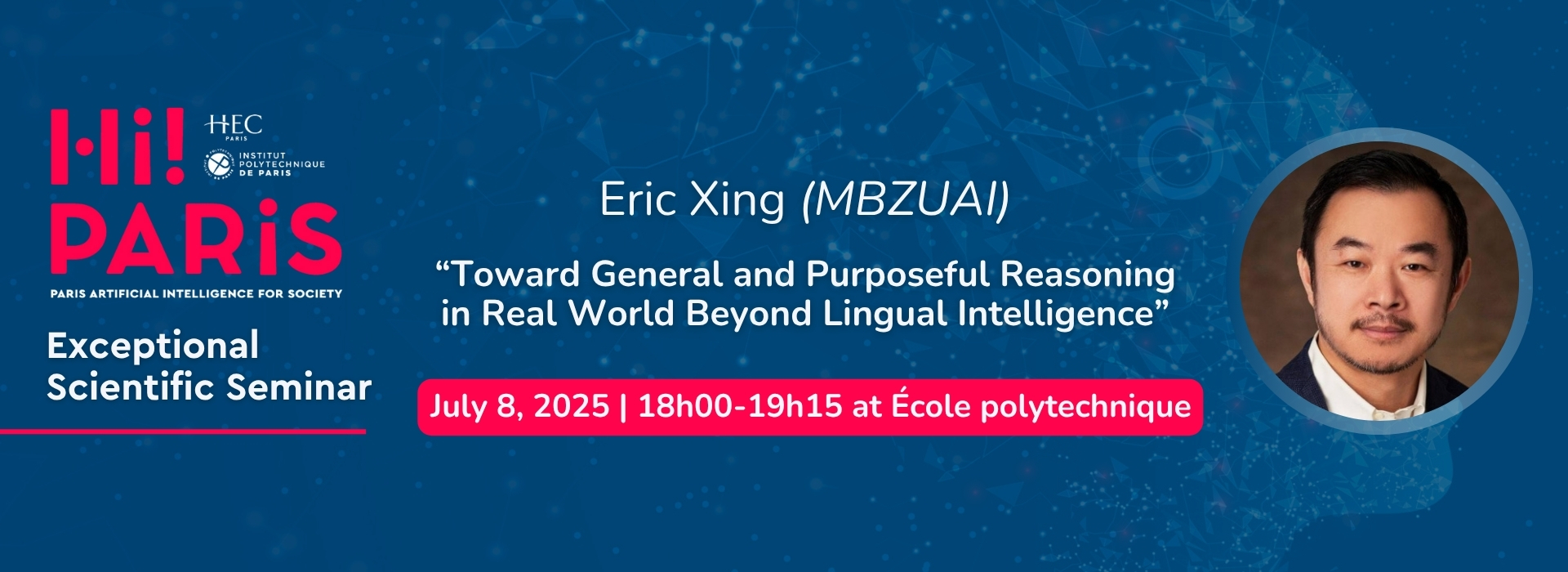 Hi! PARiS

HEC PARIS

INSTITUT POLYTECHNIQUE DE PARIS

PARIS ARTIFICIAL INTELLIGENCE FOR SOCIETY

Exceptional Scientific Seminar

Eric Xing (MBZUAI)

“Toward General and Purposeful Reasoning in Real World Beyond Lingual Intelligence”

July 8, 2025 | 18h00-19h15 at École polytechnique